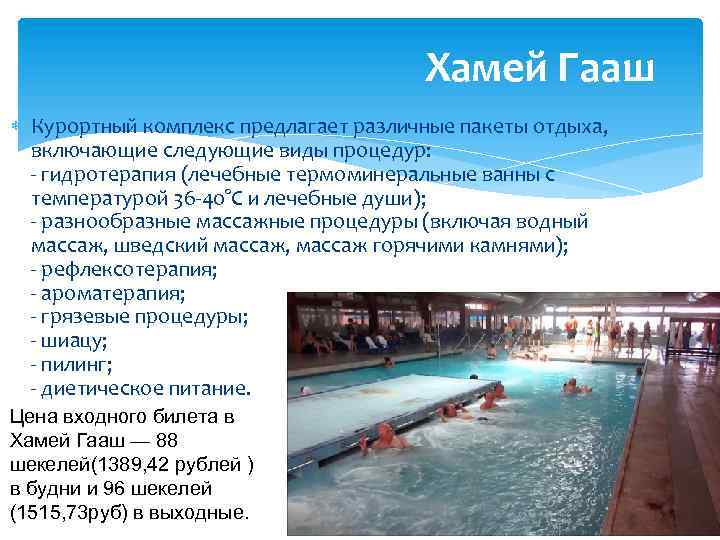 Хамей Гааш

Курортный комплекс предлагает различные пакеты отдыха, включающие следующие виды процедур:
- гидротерапия (лечебные термоминеральные ванны с температурой 36-40°С и лечебные души);
- разнообразные массажные процедуры (включая водный массаж, шведский массаж, массаж горячими камнями);
- рефлексотерапия;
- ароматерапия;
- грязевые процедуры;
- шиацу;
- пилинг;
- диетическое питание.

Цена входного билета в Хамей Гааш — 88 шекелей(1389,42 рублей ) в будни и 96 шекелей (1515,73руб) в выходные.